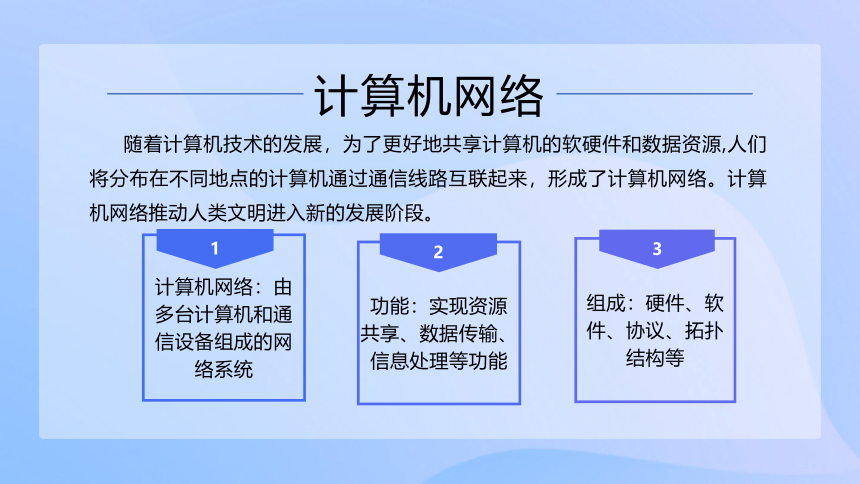 计算机网络

随着计算机技术的发展，为了更好地共享计算机的软硬件和数据资源,人们将分布在不同地点的计算机通过通信线路互联起来，形成了计算机网络。计算机网络推动人类文明进入新的发展阶段。

1

计算机网络：由多台计算机和通信设备组成的网络系统

2

功能：实现资源共享、数据传输、信息处理等功能

3

组成：硬件、软件、协议、拓扑结构等